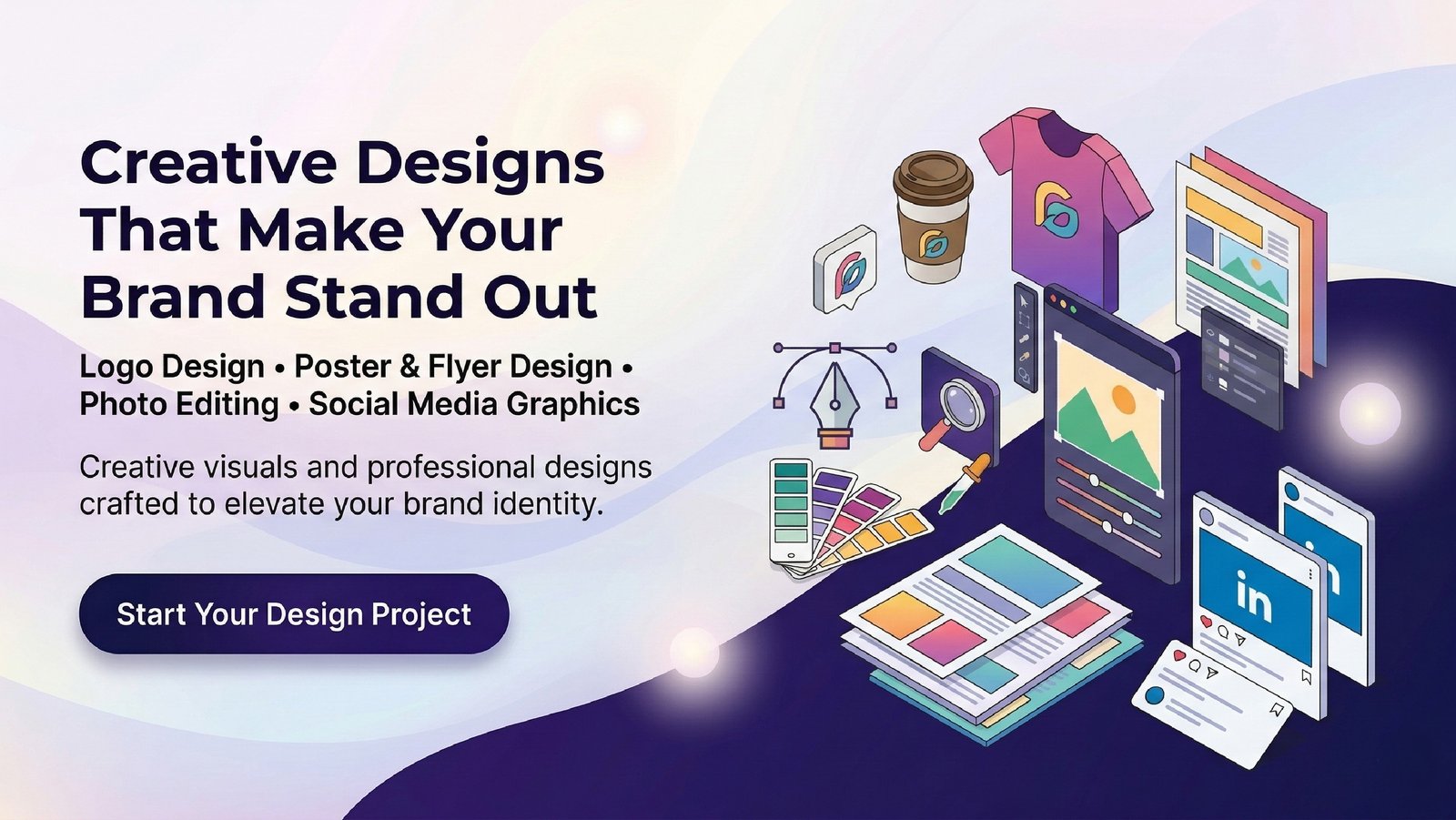 Creative Designs That Make Your Brand Stand Out

Logo Design • Poster & Flyer Design • Photo Editing • Social Media Graphics

Creative visuals and professional designs crafted to elevate your brand identity.

Start Your Design Project

in

in